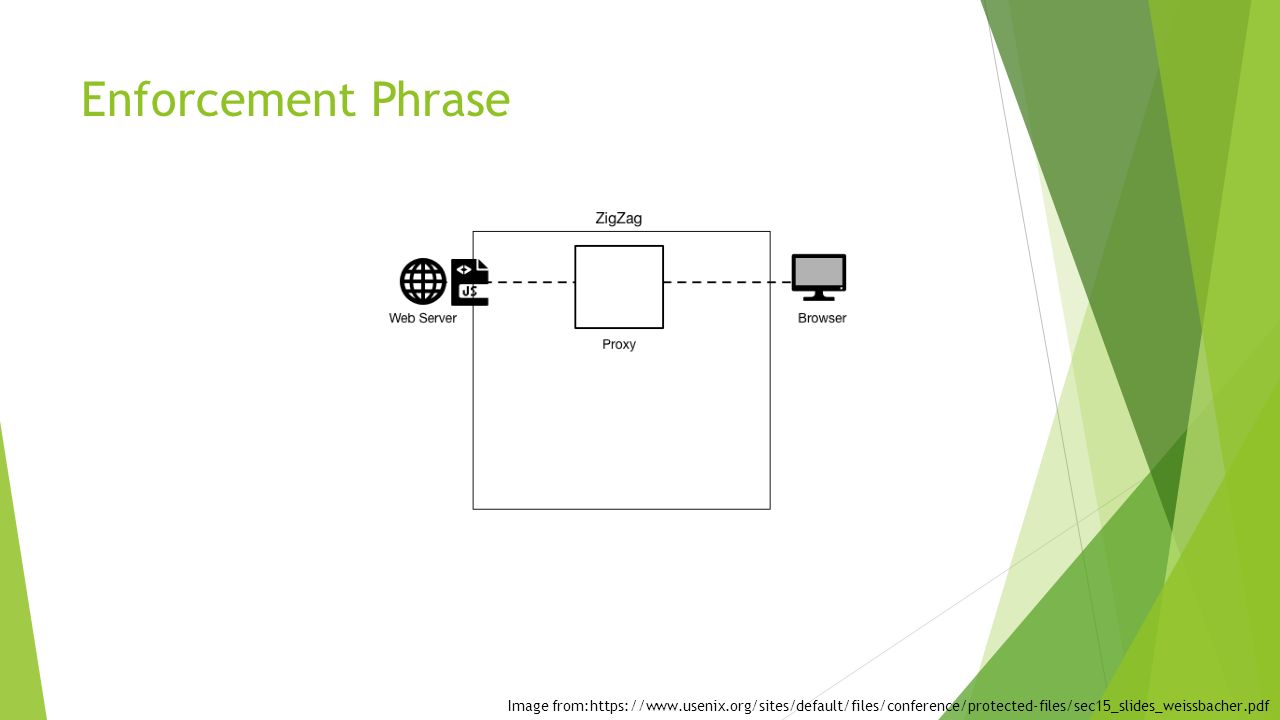 Enforcement Phrase

ZigZag

<> JS

Web Server

Proxy

Browser

Image from:https://www.usenix.org/sites/default/files/conference/protected-files/sec15_slides_weissbacher.pdf